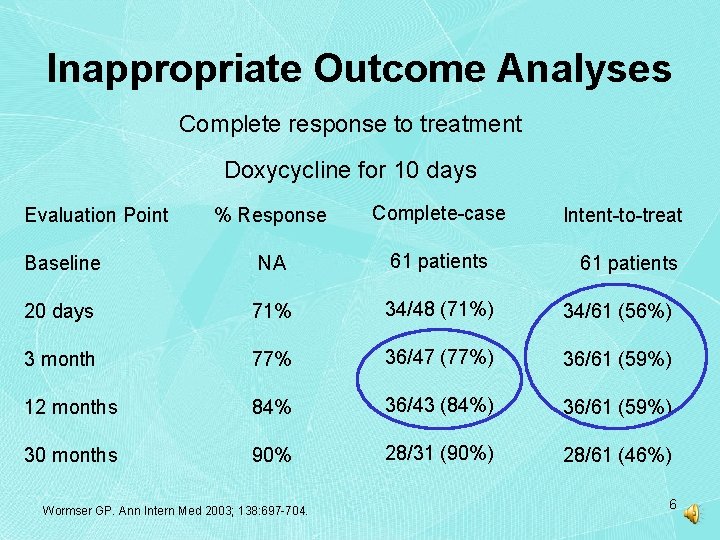 Inappropriate Outcome Analyses

Complete response to treatment

Doxycycline for 10 days

| Evaluation Point | % Response | Complete-case | Intent-to-treat |
|---|---|---|---|
| Baseline | NA | 61 patients | 61 patients |
| 20 days | 71% | 34/48 (71%) | 34/61 (56%) |
| 3 month | 77% | 36/47 (77%) | 36/61 (59%) |
| 12 months | 84% | 36/43 (84%) | 36/61 (59%) |
| 30 months | 90% | 28/31 (90%) | 28/61 (46%) |

Wormser GP. Ann Intern Med 2003; 138:697-704.

6